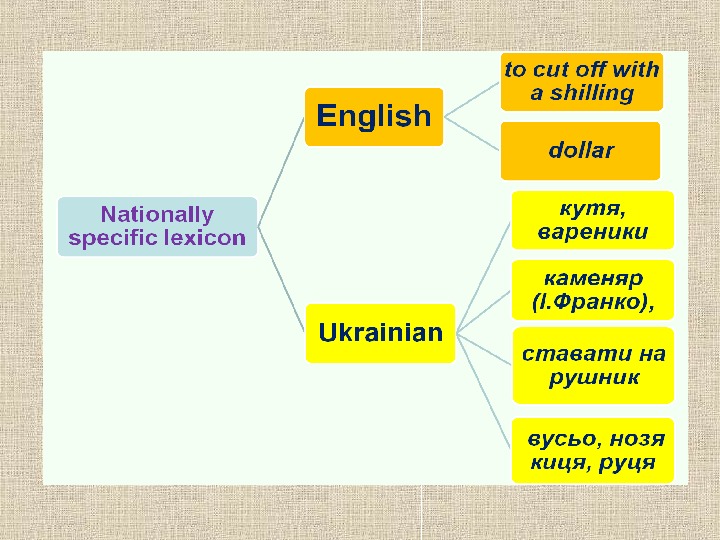 Nationally specific lexicon

English

to cut off with a shilling

dollar

Ukrainian

кутя, вареники

каменяр (І.Франко),

ставати на рушник

вусьо, нозя киця, руця